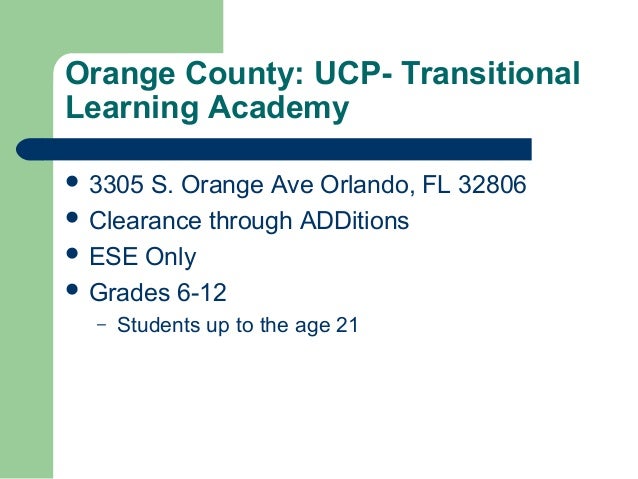 Orange County: UCP- Transitional Learning Academy

- 3305 S. Orange Ave Orlando, FL 32806
- Clearance through ADDitions
- ESE Only
- Grades 6-12
  - Students up to the age 21